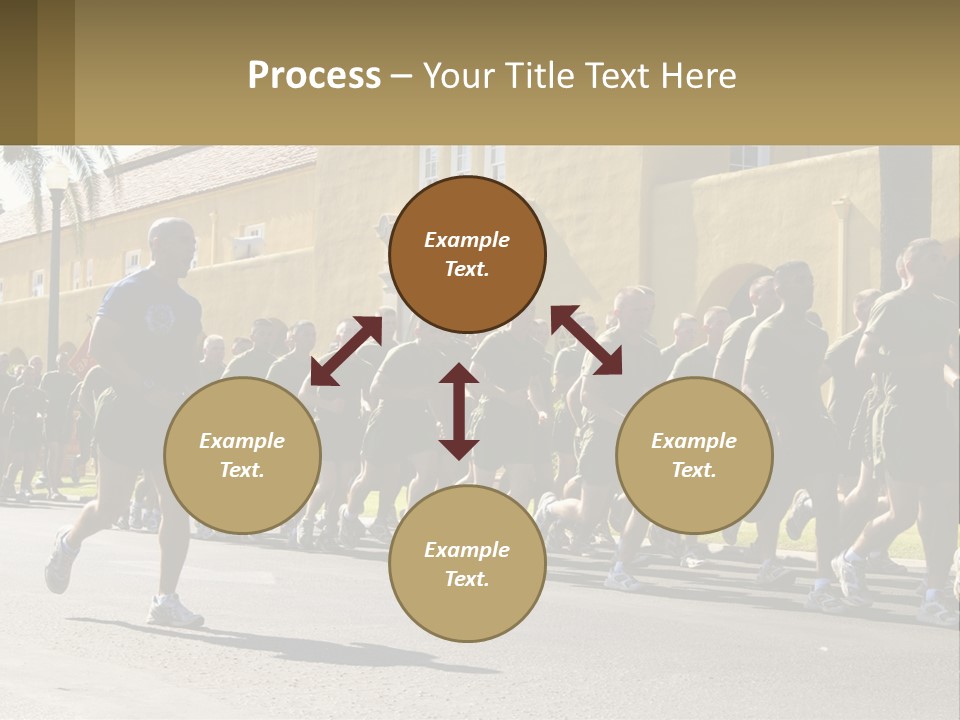 Process – Your Title Text Here

Example Text.

Example Text.

Example Text.

Example Text.